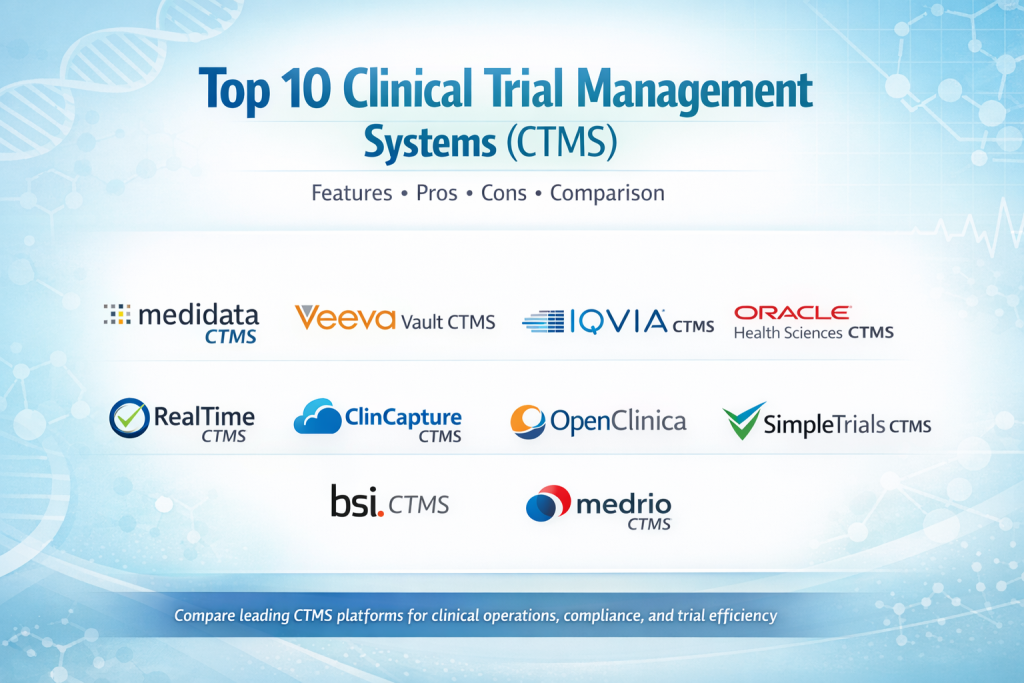 Top 10 Clinical Trial Management Systems (CTMS)

Features • Pros • Cons • Comparison

medidata CTMS

Veeva Vault CTMS

IQVIA CTMS

ORACLE Health Sciences CTMS

RealTime CTMS

ClinCapture CTMS

OpenClinica

SimpleTrials CTMS

bsi. CTMS

medrio CTMS

Compare leading CTMS platforms for clinical operations, compliance, and trial efficiency